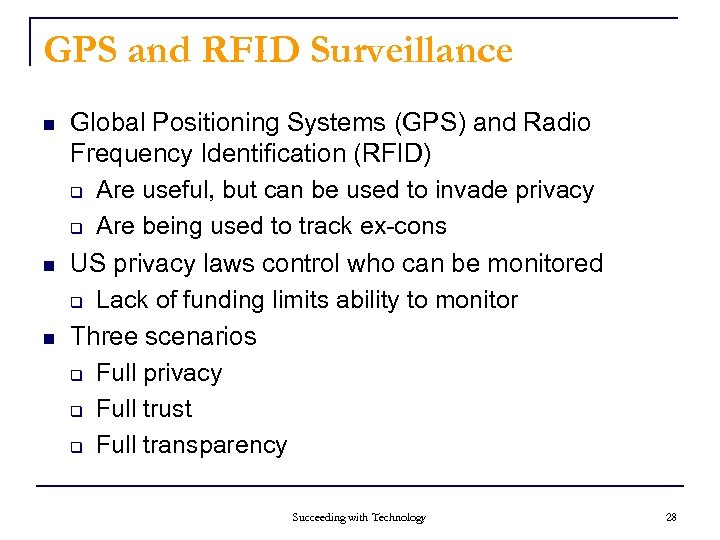 GPS and RFID Surveillance

- Global Positioning Systems (GPS) and Radio Frequency Identification (RFID)
  - Are useful, but can be used to invade privacy
  - Are being used to track ex-cons
- US privacy laws control who can be monitored
  - Lack of funding limits ability to monitor
- Three scenarios
  - Full privacy
  - Full trust
  - Full transparency

Succeeding with Technology

28